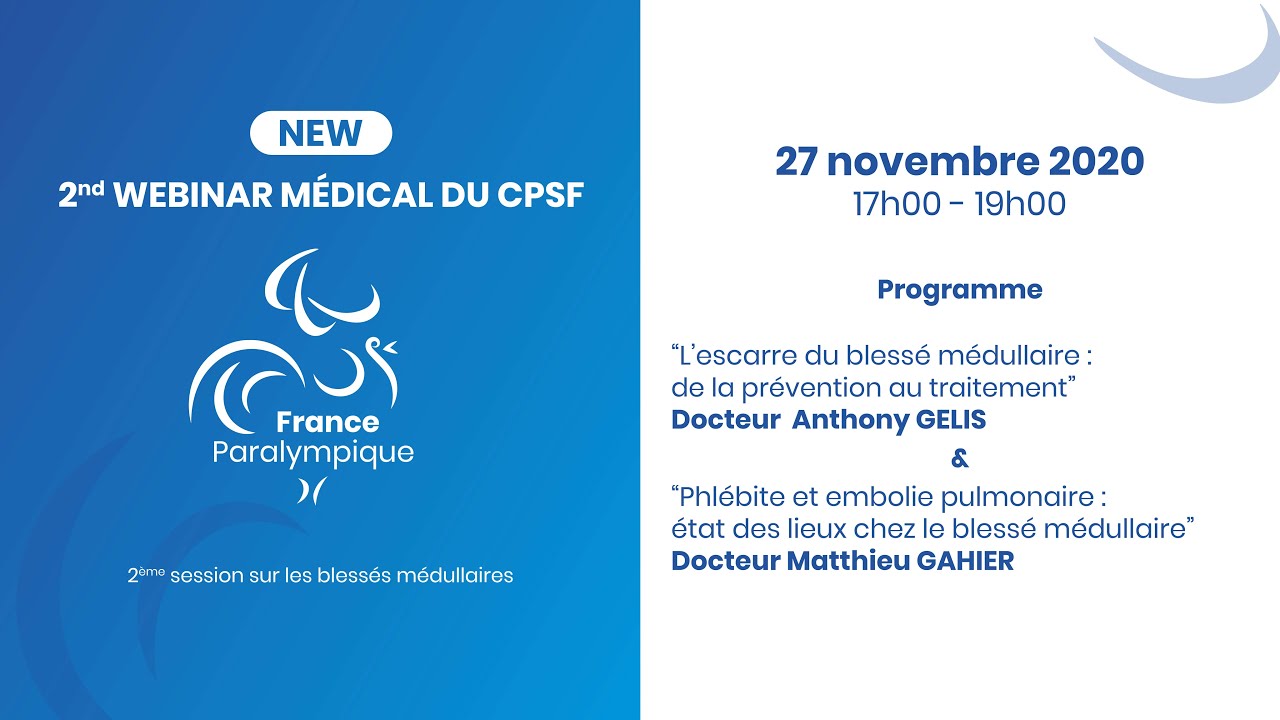 NEW
2nd WEBINAR MÉDICAL DU CPSF

France
Paralympique

2ème session sur les blessés médullaires

27 novembre 2020
17h00 - 19h00

Programme

“L’escarre du blessé médullaire : de la prévention au traitement”
Docteur  Anthony GELIS
&
“Phlébite et embolie pulmonaire : état des lieux chez le blessé médullaire”
Docteur Matthieu GAHIER